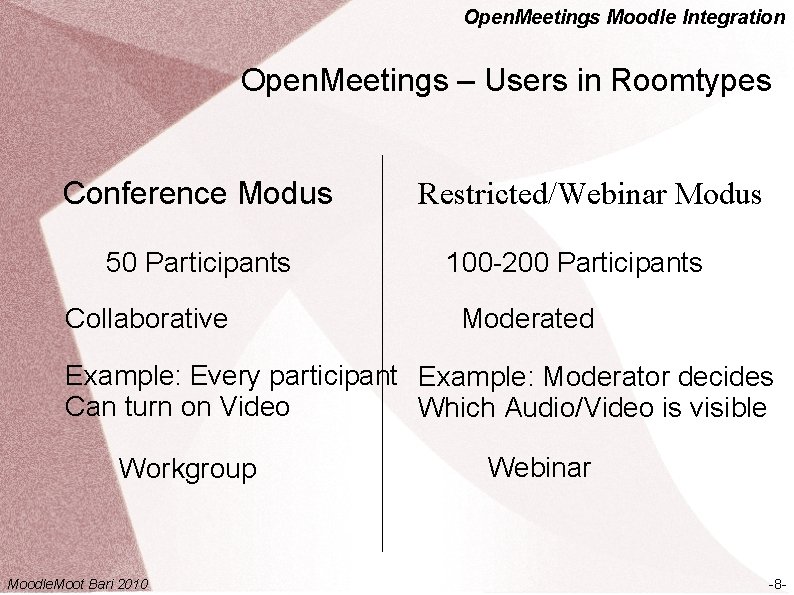 OpenMeetings Moodle Integration

OpenMeetings – Users in Roomtypes

Conference Modus

50 Participants

Collaborative

Example: Every participant Can turn on Video

Workgroup

Restricted/Webinar Modus

100-200 Participants

Moderated

Example: Moderator decides Which Audio/Video is visible

Webinar

MoodleMoot Bari 2010

-8-